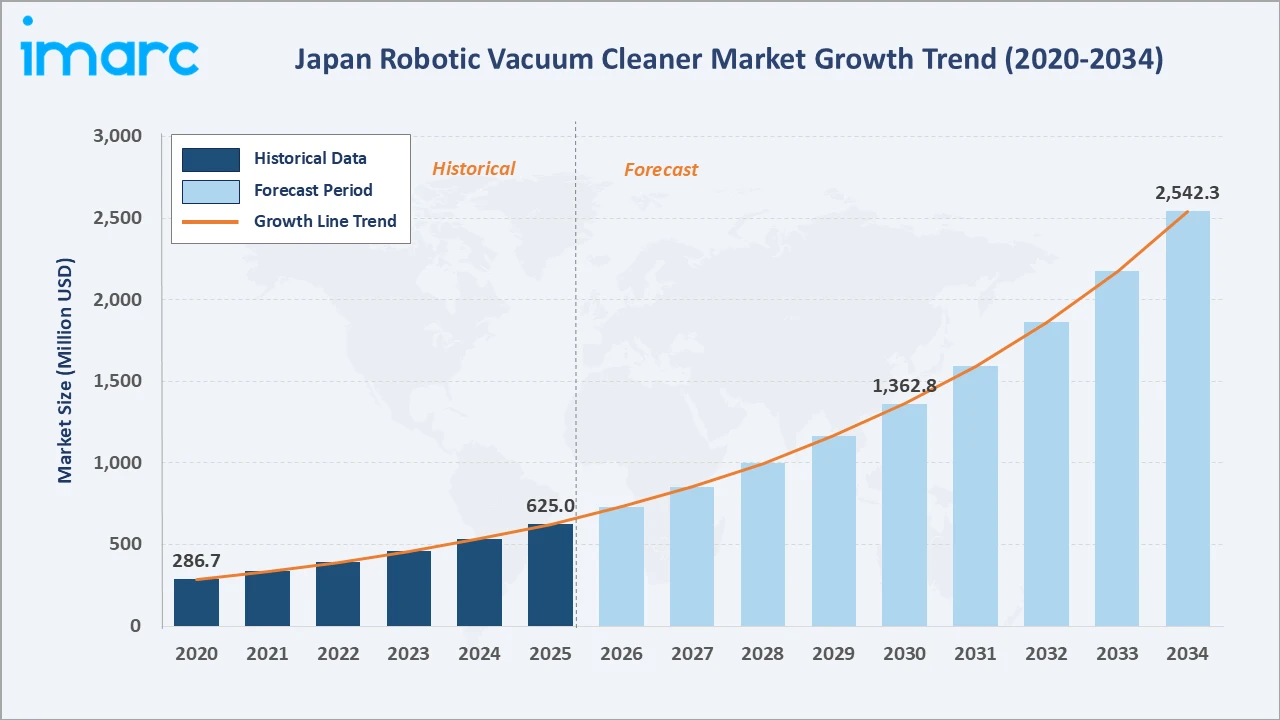 imarc

Japan Robotic Vacuum Cleaner Market Growth Trend (2020-2034)

Historical Data
Forecast Period
Growth Line Trend

Historical

Forecast

Market Size (Million USD)

3,000
2,500
2,000
1,500
1,000
500
0

286.7
625.0
1,362.8
2,542.3

2020 2021 2022 2023 2024 2025 2026 2027 2028 2029 2030 2031 2032 2033 2034